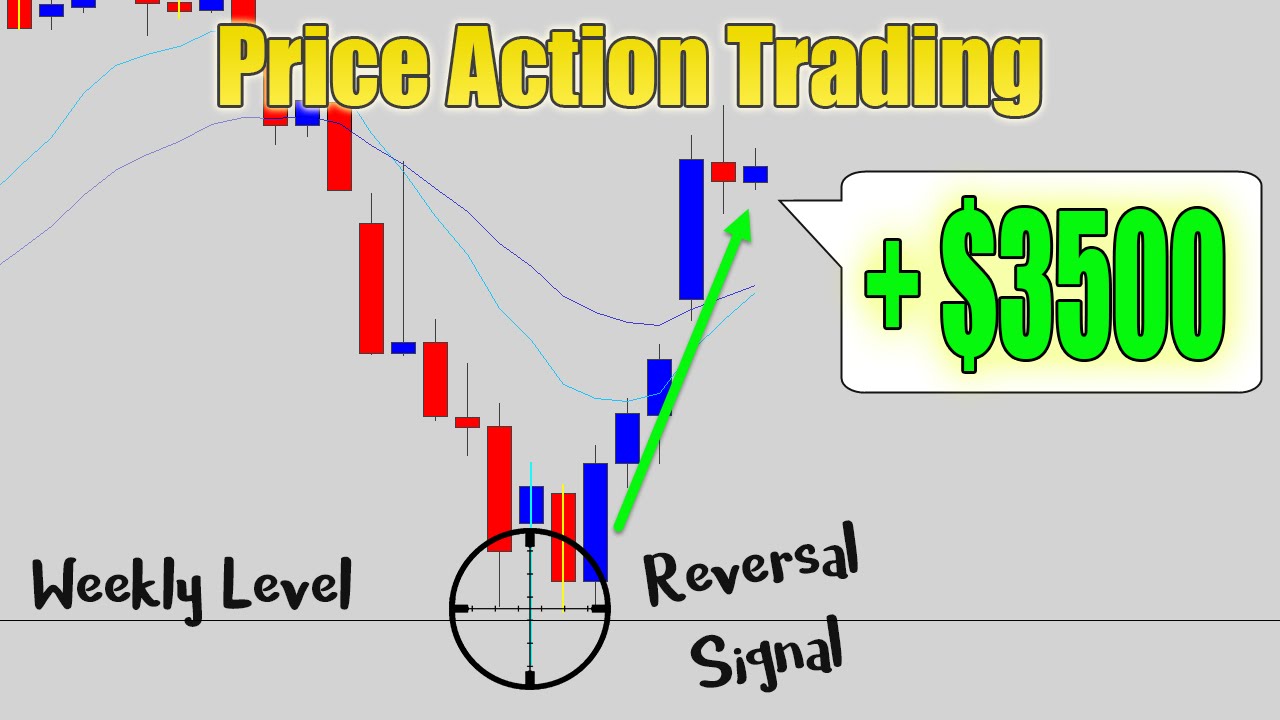 Price Action Trading

+ $3500

Weekly Level

Reversal Signal